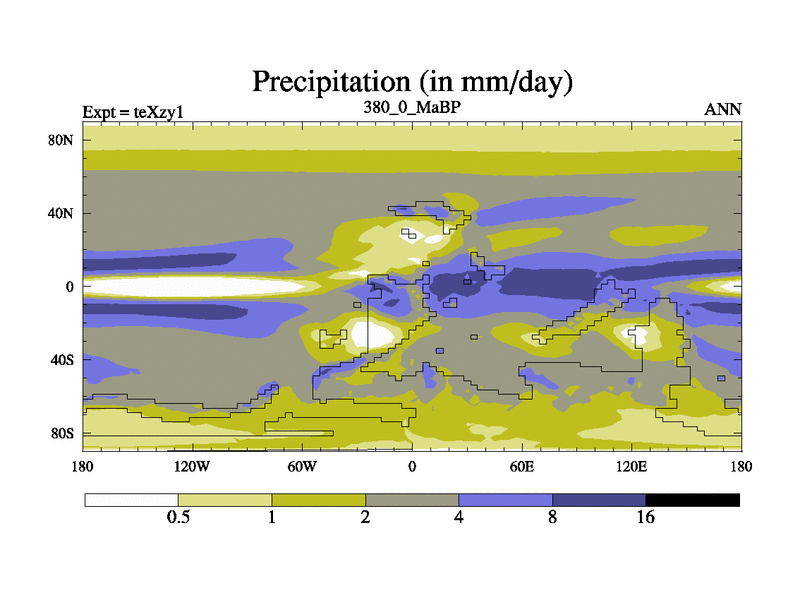 Precipitation (in mm/day)

Expt = teXzy1
380_0_MaBP
ANN

80N
40N
0
40S
80S

180
120W
60W
0
60E
120E
180

0.5
1
2
4
8
16